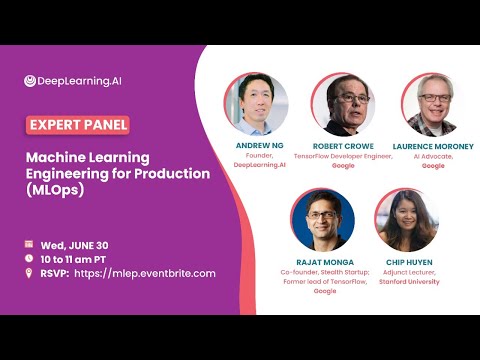 DeepLearning.AI

EXPERT PANEL

Machine Learning Engineering for Production (MLOps)

Wed, JUNE 30
10 to 11 am PT
RSVP: https://mlep.eventbrite.com

ANDREW NG
Founder, DeepLearning.AI

ROBERT CROWE
TensorFlow Developer Engineer, Google

LAURENCE MORONEY
AI Advocate, Google

RAJAT MONGA
Co-founder, Stealth Startup; Former lead of TensorFlow, Google

CHIP HUYEN
Adjunct Lecturer, Stanford University